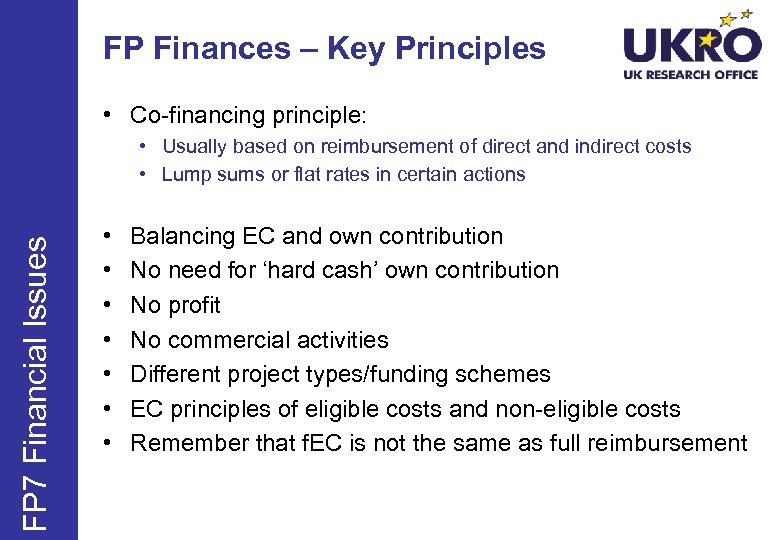 FP7 Financial Issues

FP Finances – Key Principles

UKRO
UK RESEARCH OFFICE

• Co-financing principle:
 • Usually based on reimbursement of direct and indirect costs
 • Lump sums or flat rates in certain actions

• Balancing EC and own contribution
• No need for 'hard cash' own contribution
• No profit
• No commercial activities
• Different project types/funding schemes
• EC principles of eligible costs and non-eligible costs
• Remember that fEC is not the same as full reimbursement